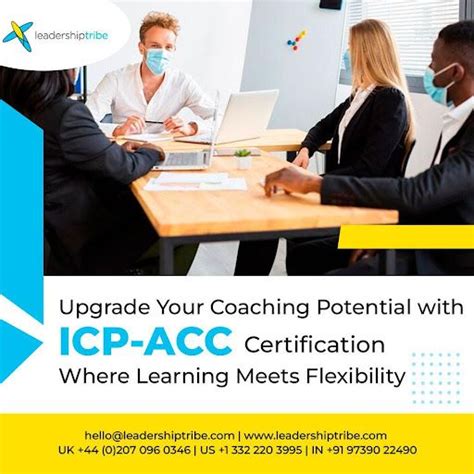 leadershiptribe

Upgrade Your Coaching Potential with ICP-ACC Certification Where Learning Meets Flexibility

hello@leadershiptribe.com | www.leadershiptribe.com
UK +44 (0)207 096 0346 | US +1 332 220 3995 | IN +91 97390 22490